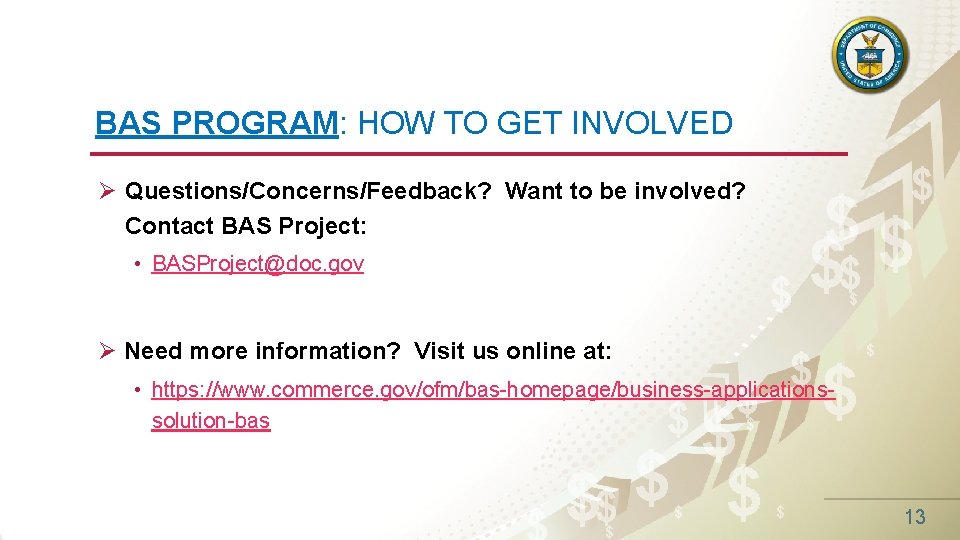 DEPARTMENT OF COMMERCE
UNITED STATES OF AMERICA

BAS PROGRAM: HOW TO GET INVOLVED

➢ Questions/Concerns/Feedback? Want to be involved? Contact BAS Project:

• BASProject@doc.gov

➢ Need more information? Visit us online at:

• https://www.commerce.gov/ofm/bas-homepage/business-applications-solution-bas

13